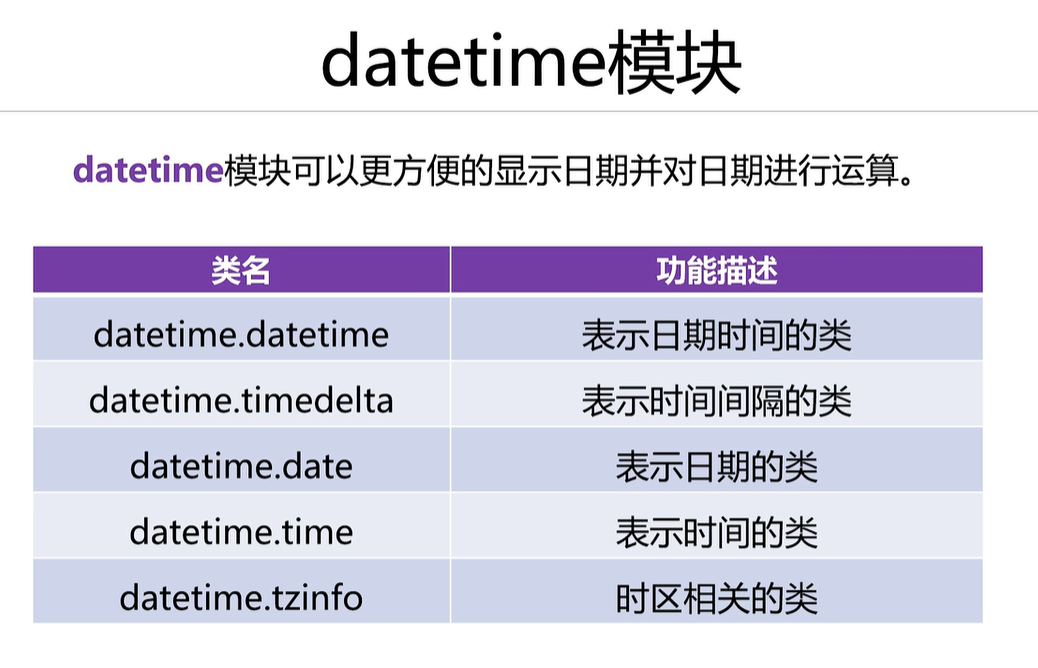 datetime模块

datetime模块可以更方便的显示日期并对日期进行运算。

| 类名 | 功能描述 |
|---|---|
| datetime.datetime | 表示日期时间的类 |
| datetime.timedelta | 表示时间间隔的类 |
| datetime.date | 表示日期的类 |
| datetime.time | 表示时间的类 |
| datetime.tzinfo | 时区相关的类 |